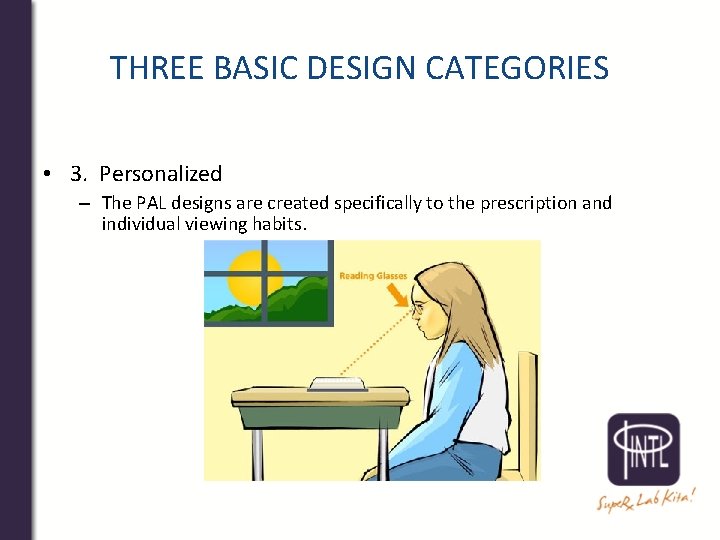 THREE BASIC DESIGN CATEGORIES

• 3. Personalized
– The PAL designs are created specifically to the prescription and individual viewing habits.

Reading Glasses

INTL

SupeRx Lab Kita!